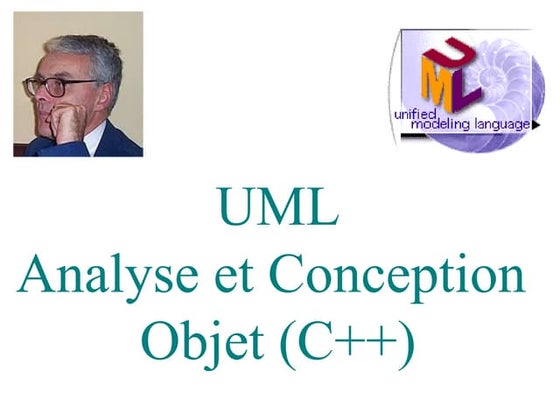 UML
unified
modeling language

UML
Analyse et Conception
Objet (C++)